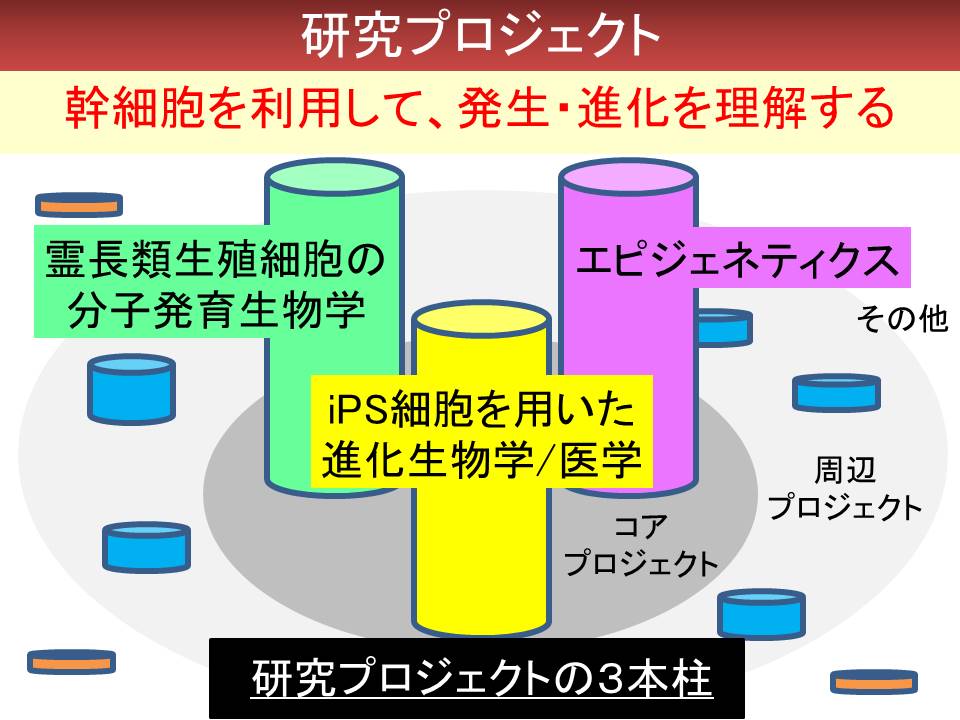 研究プロジェクト

幹細胞を利用して、発生・進化を理解する

霊長類生殖細胞の分子発育生物学

エピジェネティクス

その他

iPS細胞を用いた進化生物学/医学

周辺プロジェクト

コアプロジェクト

研究プロジェクトの3本柱